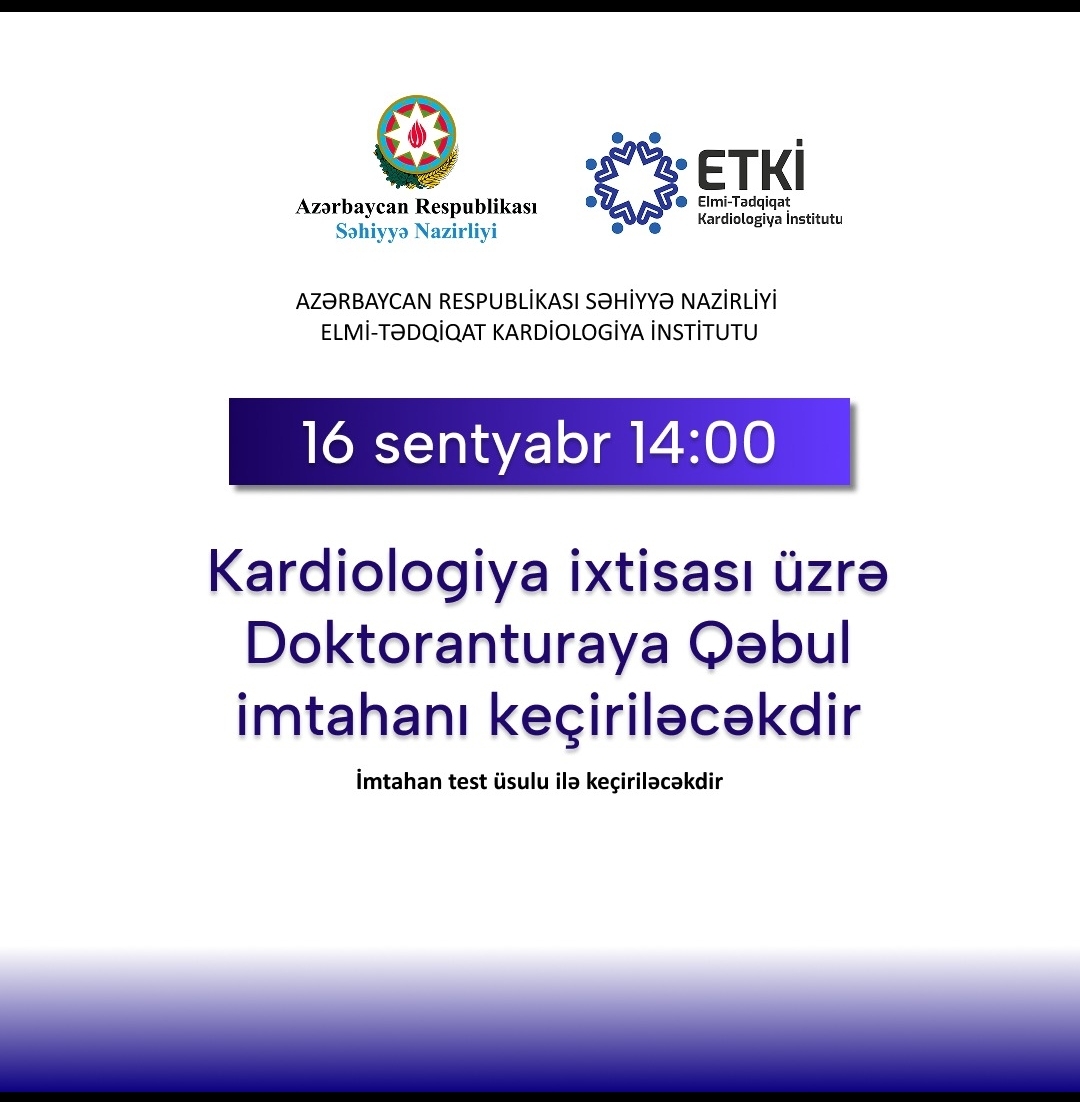 Azərbaycan Respublikası
Səhiyyə Nazirliyi

ETKİ
Elmi-Tədqiqat
Kardiologiya İnstitutu

AZƏRBAYCAN RESPUBLİKASI SƏHİYYƏ NAZİRLİYİ
ELMİ-TƏDQİQAT KARDİOLOGİYA İNSTİTUTU

16 sentyabr 14:00

Kardiologiya ixtisası üzrə Doktoranturaya Qəbul imtahanı keçiriləcəkdir

İmtahan test üsulu ilə keçiriləcəkdir